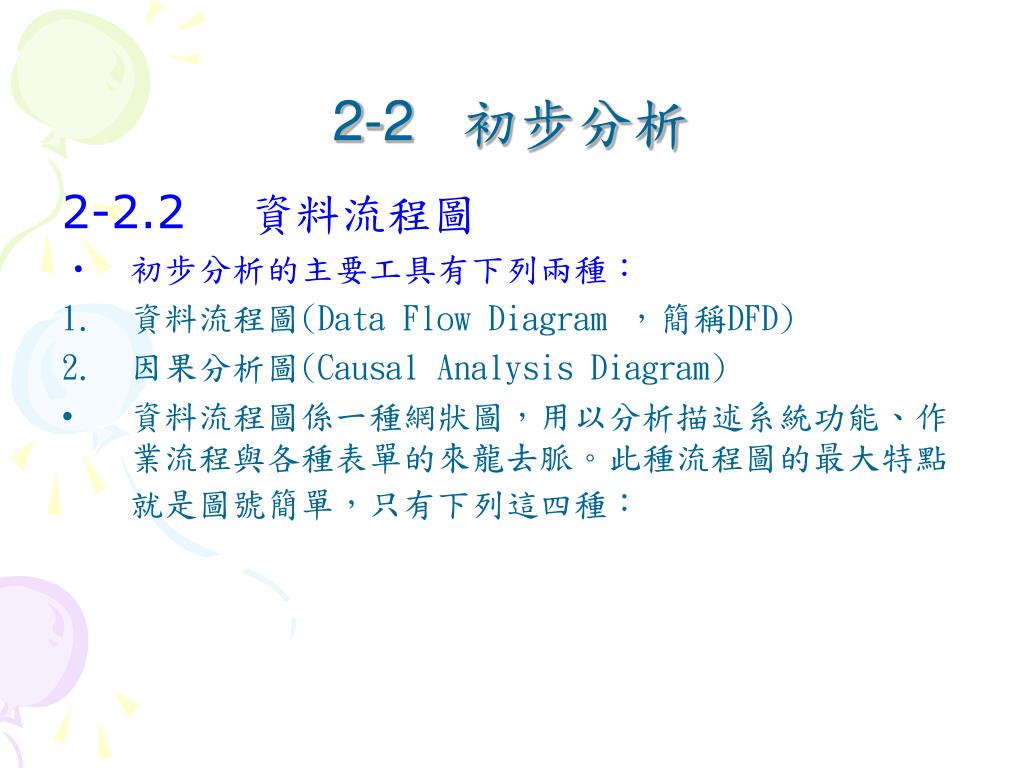 2-2 初步分析

2-2.2 資料流程圖

• 初步分析的主要工具有下列兩種：

1. 資料流程圖(Data Flow Diagram ，簡稱DFD)

2. 因果分析圖(Causal Analysis Diagram)

• 資料流程圖係一種網狀圖，用以分析描述系統功能、作業流程與各種表單的來龍去脈。此種流程圖的最大特點就是圖號簡單，只有下列這四種：